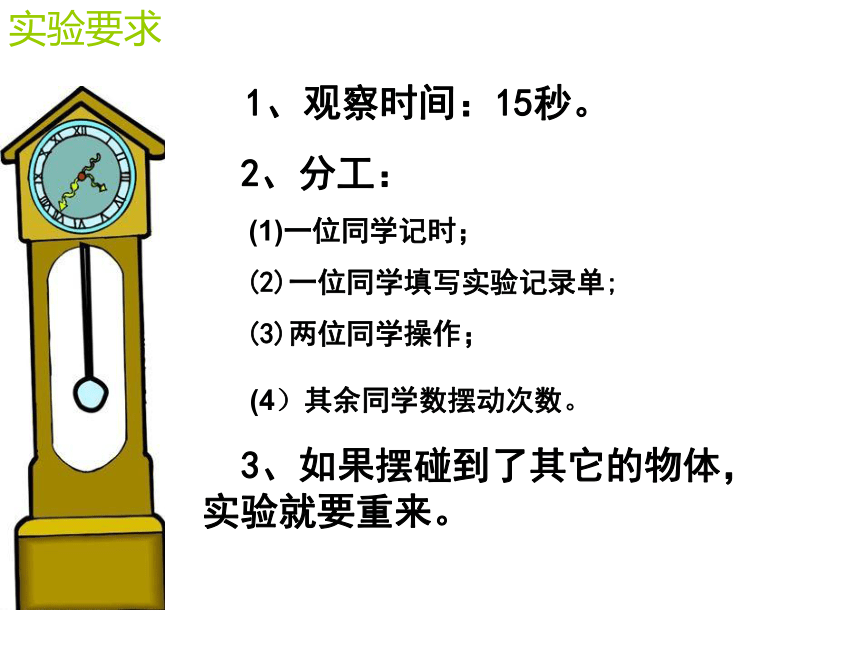 实验要求

1、观察时间：15秒。

2、分工：

(1)一位同学记时；

(2)一位同学填写实验记录单；

(3)两位同学操作；

(4）其余同学数摆动次数。

3、如果摆碰到了其它的物体，实验就要重来。